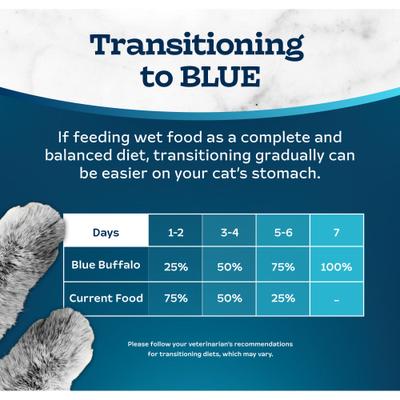 Transitioning to BLUE

If feeding wet food as a complete and balanced diet, transitioning gradually can be easier on your cat's stomach.

| Days | 1-2 | 3-4 | 5-6 | 7 |
|---|---|---|---|---|
| Blue Buffalo | 25% | 50% | 75% | 100% |
| Current Food | 75% | 50% | 25% | – |

Please follow your veterinarian's recommendations for transitioning diets, which may vary.